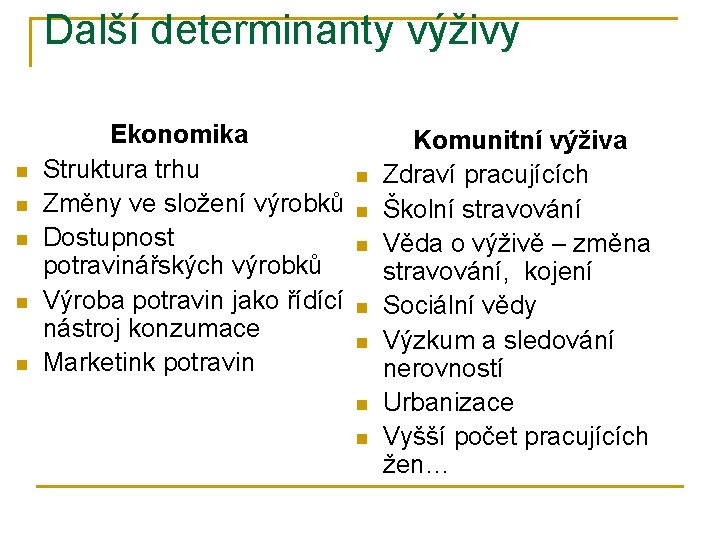 Další determinanty výživy

Ekonomika

- Struktura trhu
- Změny ve složení výrobků
- Dostupnost potravinářských výrobků
- Výroba potravin jako řídící nástroj konzumace
- Marketink potravin

Komunitní výživa

- Zdraví pracujících
- Školní stravování
- Věda o výživě – změna stravování, kojení
- Sociální vědy
- Výzkum a sledování nerovností
- Urbanizace
- Vyšší počet pracujících žen…